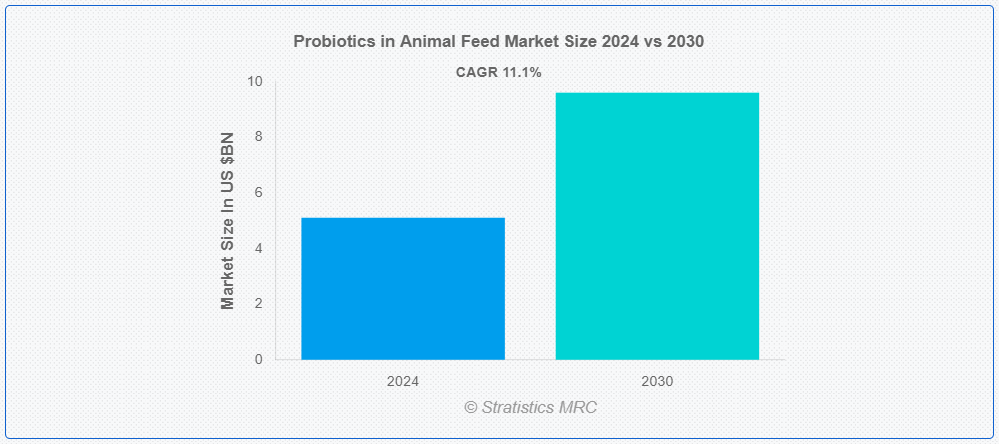 Probiotics in Animal Feed Market Size 2024 vs 2030

CAGR 11.1%

Market Size In US $BN

10
8
6
4
2
0

2024
2030

© Stratistics MRC